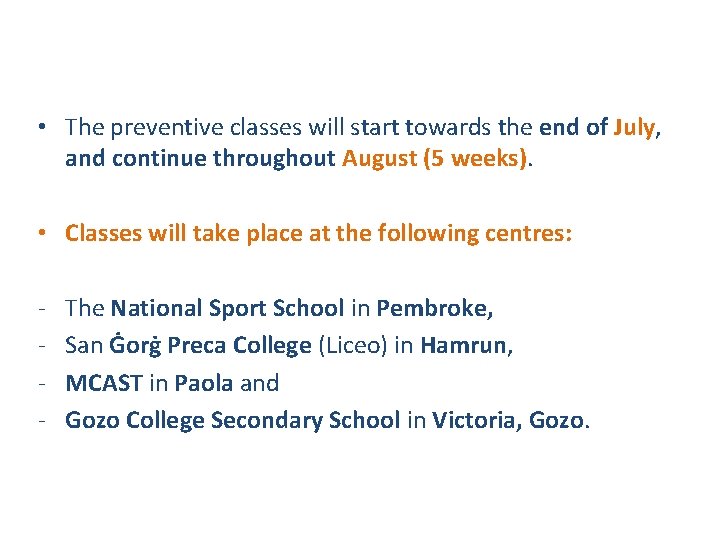 • The preventive classes will start towards the end of July, and continue throughout August (5 weeks).

• Classes will take place at the following centres:

- The National Sport School in Pembroke,
- San Ġorġ Preca College (Liceo) in Hamrun,
- MCAST in Paola and
- Gozo College Secondary School in Victoria, Gozo.